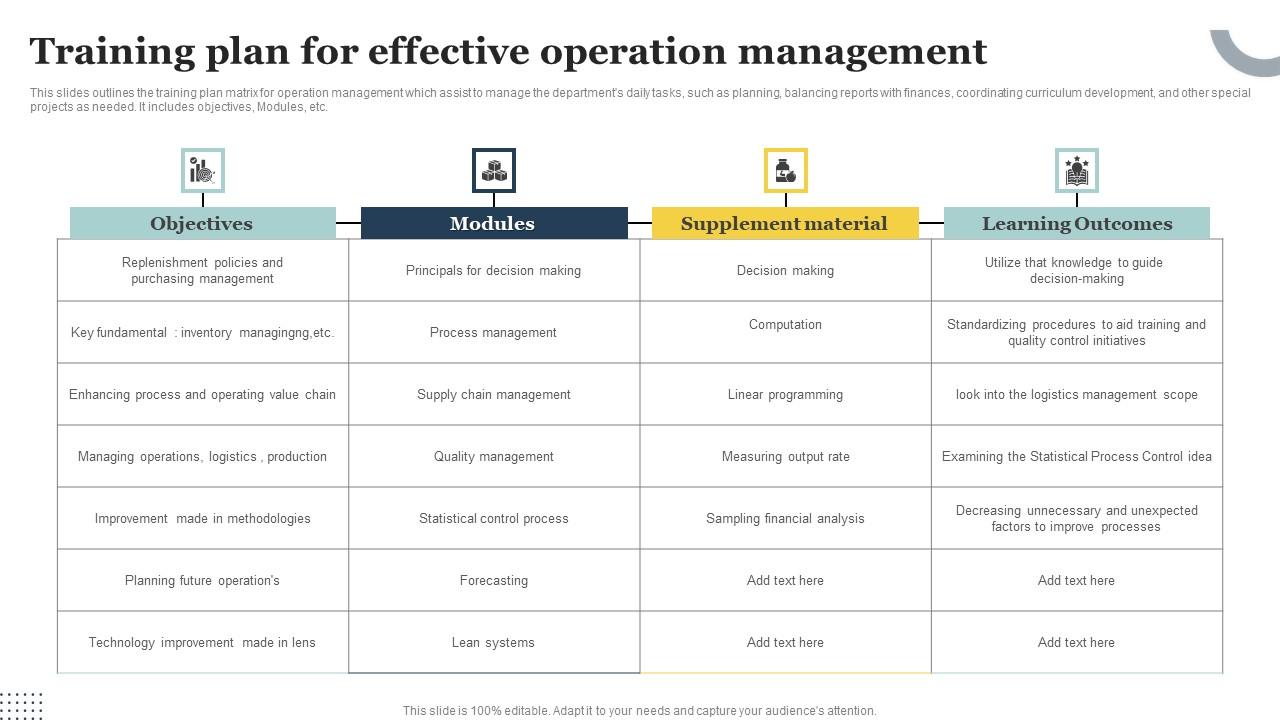 Training plan for effective operation management

This slides outlines the training plan matrix for operation management which assist to manage the department's daily tasks, such as planning, balancing reports with finances, coordinating curriculum development, and other special projects as needed. It includes objectives, Modules, etc.

| Objectives | Modules | Supplement material | Learning Outcomes |
|---|---|---|---|
| Replenishment policies and purchasing management | Principals for decision making | Decision making | Utilize that knowledge to guide decision-making |
| Key fundamental : inventory managingng,etc. | Process management | Computation | Standardizing procedures to aid training and quality control initiatives |
| Enhancing process and operating value chain | Supply chain management | Linear programming | look into the logistics management scope |
| Managing operations, logistics , production | Quality management | Measuring output rate | Examining the Statistical Process Control idea |
| Improvement made in methodologies | Statistical control process | Sampling financial analysis | Decreasing unnecessary and unexpected factors to improve processes |
| Planning future operation's | Forecasting | Add text here | Add text here |
| Technology improvement made in lens | Lean systems | Add text here | Add text here |

This slide is 100% editable. Adapt it to your needs and capture your audience's attention.